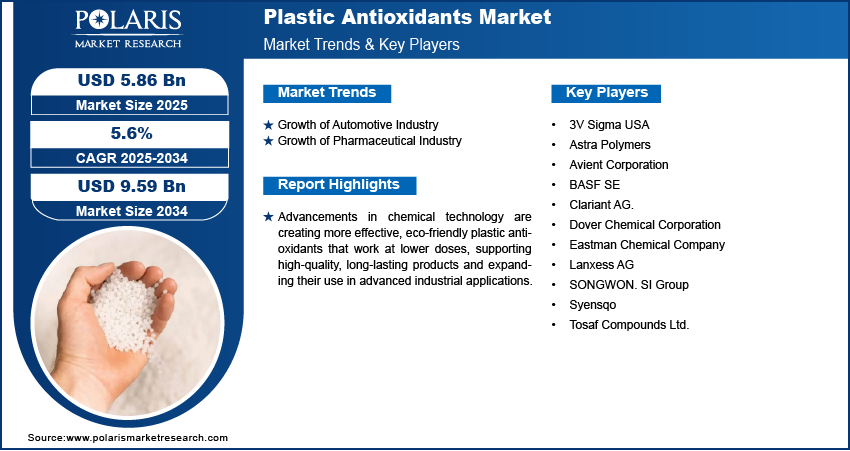 POLARIS
MARKET RESEARCH

Plastic Antioxidants Market
Market Trends & Key Players

USD 5.86 Bn
Market Size 2025

5.6%
CAGR 2025-2034

USD 9.59 Bn
Market Size 2034

Market Trends

★ Growth of Automotive Industry
★ Growth of Pharmaceutical Industry

Report Highlights

★ Advancements in chemical technology are creating more effective, eco-friendly plastic antioxidants that work at lower doses, supporting high-quality, long-lasting products and expanding their use in advanced industrial applications.

Key Players

• 3V Sigma USA
• Astra Polymers
• Avient Corporation
• BASF SE
• Clariant AG.
• Dover Chemical Corporation
• Eastman Chemical Company
• Lanxess AG
• SONGWON. SI Group
• Syensqo
• Tosaf Compounds Ltd.

Source:www.polarismarketresearch.com